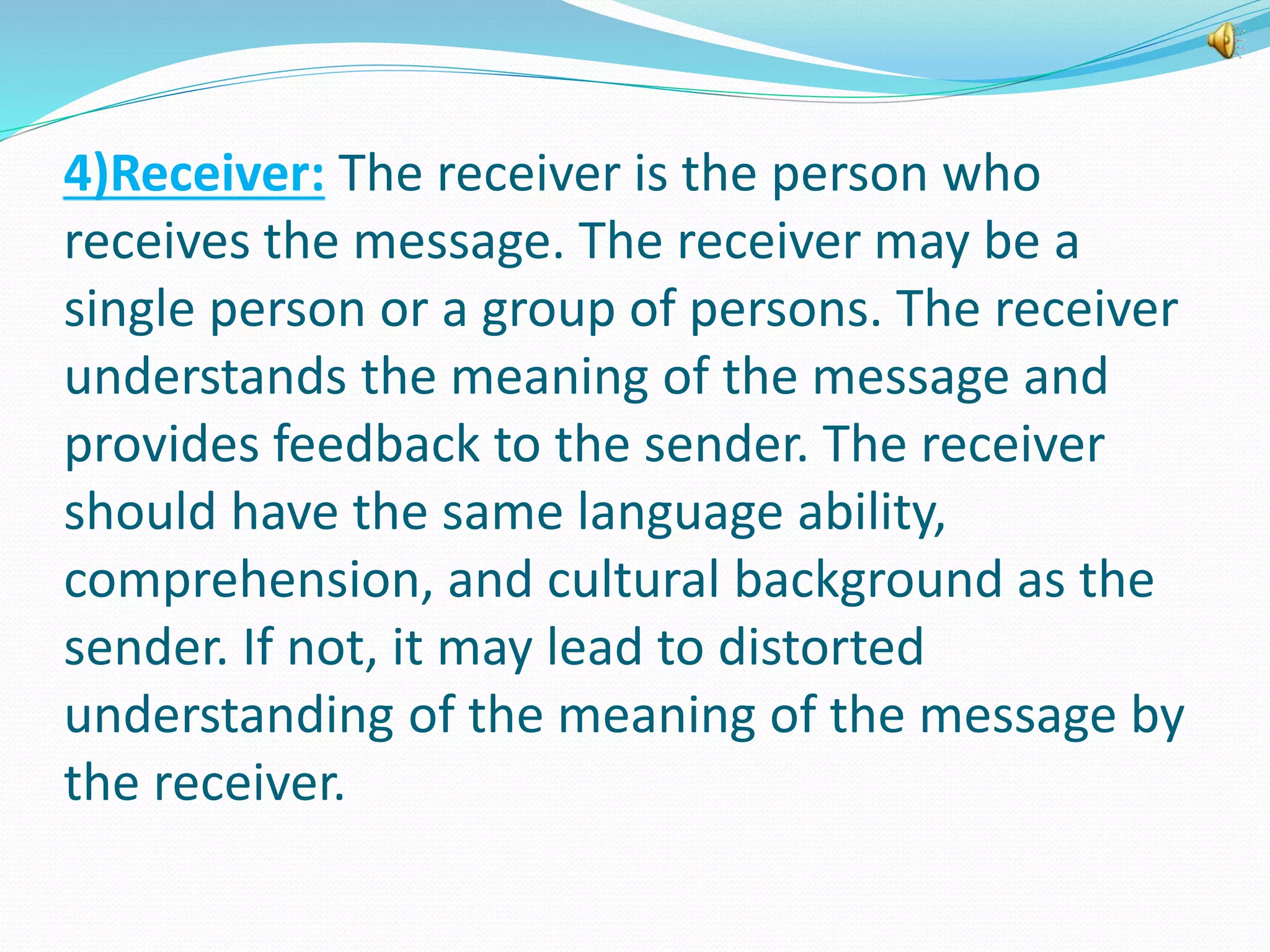 4)Receiver: The receiver is the person who receives the message. The receiver may be a single person or a group of persons. The receiver understands the meaning of the message and provides feedback to the sender. The receiver should have the same language ability, comprehension, and cultural background as the sender. If not, it may lead to distorted understanding of the meaning of the message by the receiver.